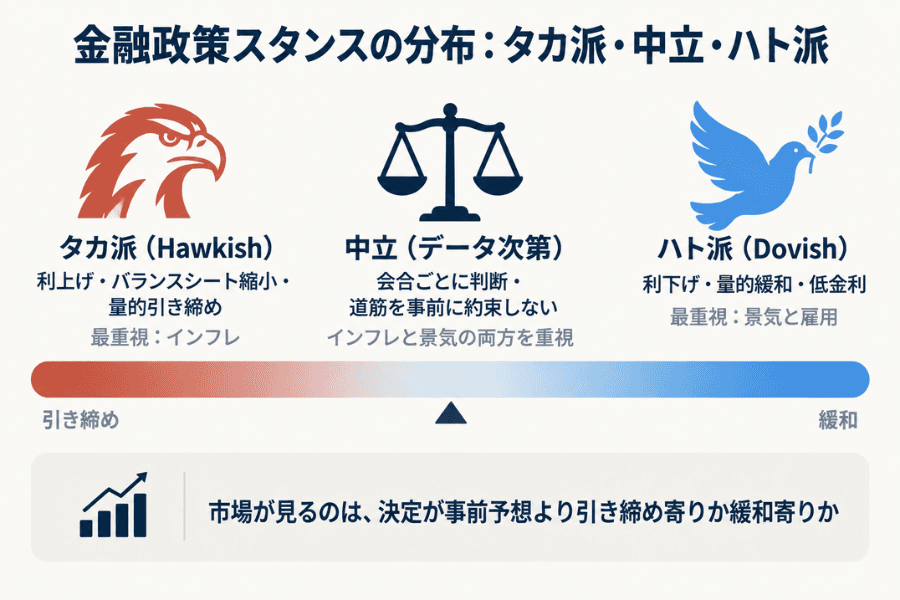 金融政策スタンスの分布：タカ派・中立・ハト派

タカ派（Hawkish）
利上げ・バランスシート縮小・量的引き締め
最重視：インフレ

中立（データ次第）
会合ごとに判断・道筋を事前に約束しない
インフレと景気の両方を重視

ハト派（Dovish）
利下げ・量的緩和・低金利
最重視：景気と雇用

引き締め
緩和

市場が見るのは、決定が事前予想より引き締め寄りか緩和寄りか